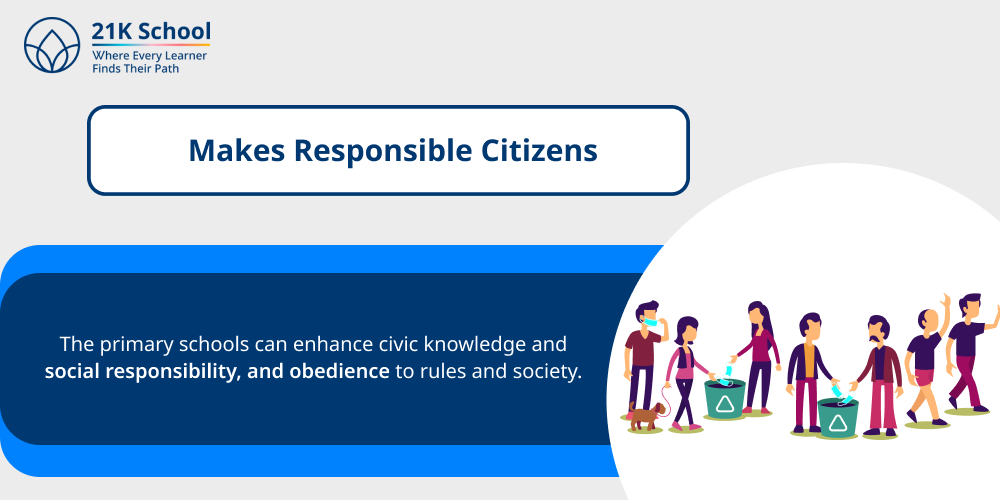 21K School
Where Every Learner
Finds Their Path

Makes Responsible Citizens

The primary schools can enhance civic knowledge and social responsibility, and obedience to rules and society.